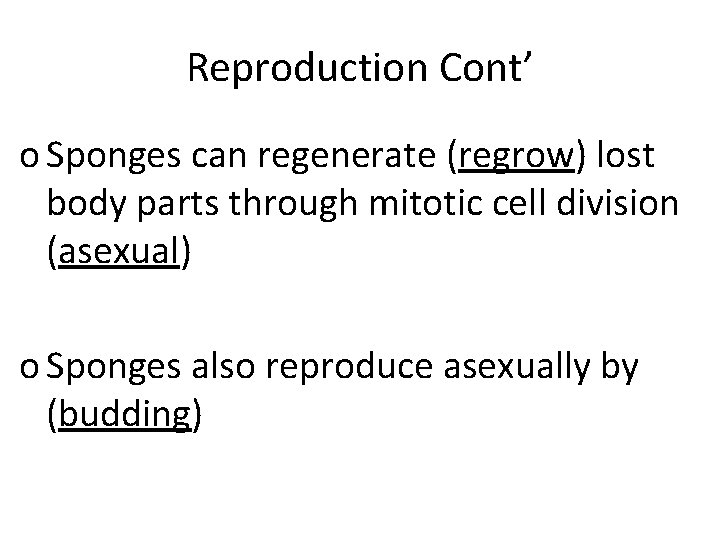 Reproduction Cont’

o Sponges can regenerate (regrow) lost body parts through mitotic cell division (asexual)

o Sponges also reproduce asexually by (budding)